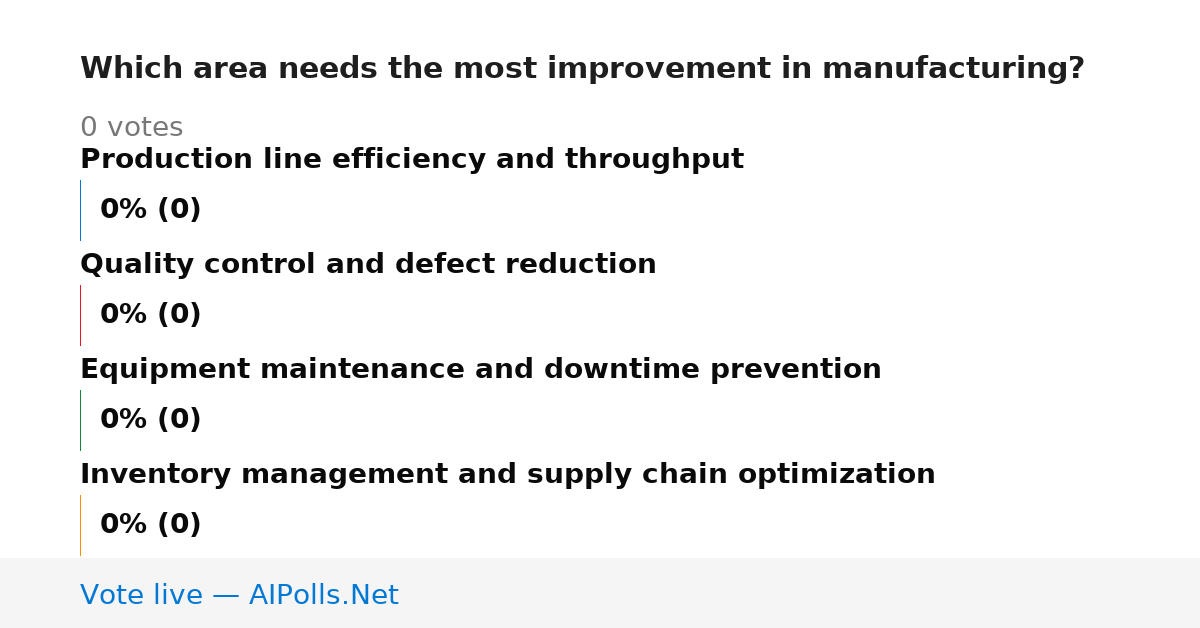 Which area needs the most improvement in manufacturing?

0 votes

Production line efficiency and throughput

0% (0)

Quality control and defect reduction

0% (0)

Equipment maintenance and downtime prevention

0% (0)

Inventory management and supply chain optimization

0% (0)

Vote live — AIPolls.Net